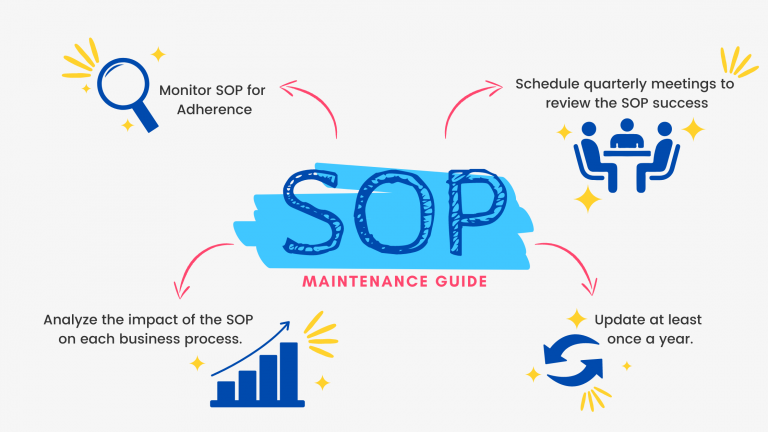 Monitor SOP for Adherence

Schedule quarterly meetings to review the SOP success

SOP

MAINTENANCE GUIDE

Analyze the impact of the SOP on each business process.

Update at least once a year.